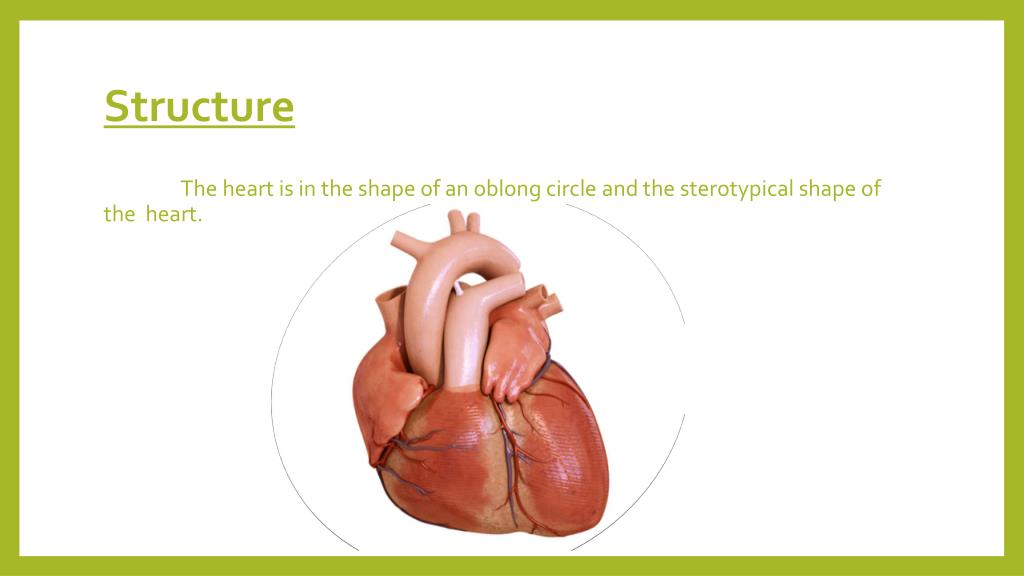 Structure

The heart is in the shape of an oblong circle and the sterotypical shape of the heart.